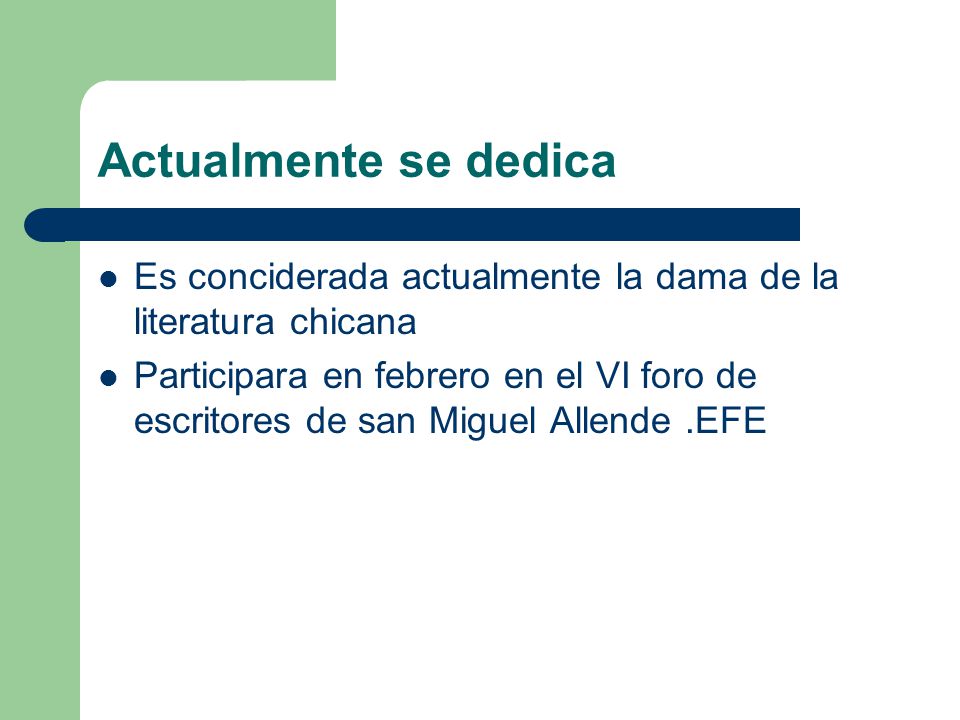 Actualmente se dedica

- Es conciderada actualmente la dama de la literatura chicana
- Participara en febrero en el VI foro de escritores de san Miguel Allende .EFE